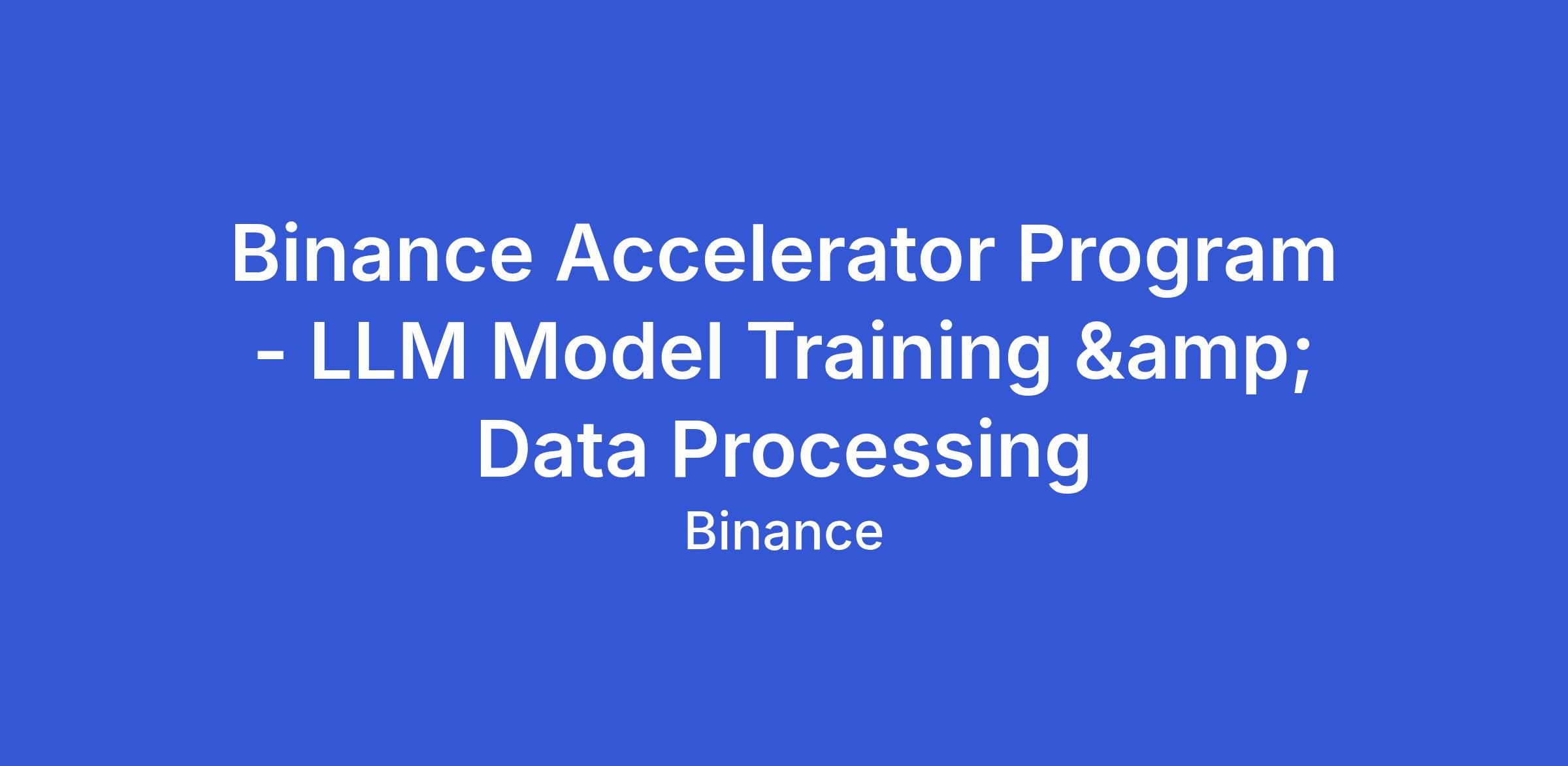 Binance Accelerator Program - LLM Model Training &amp; Data Processing

Binance